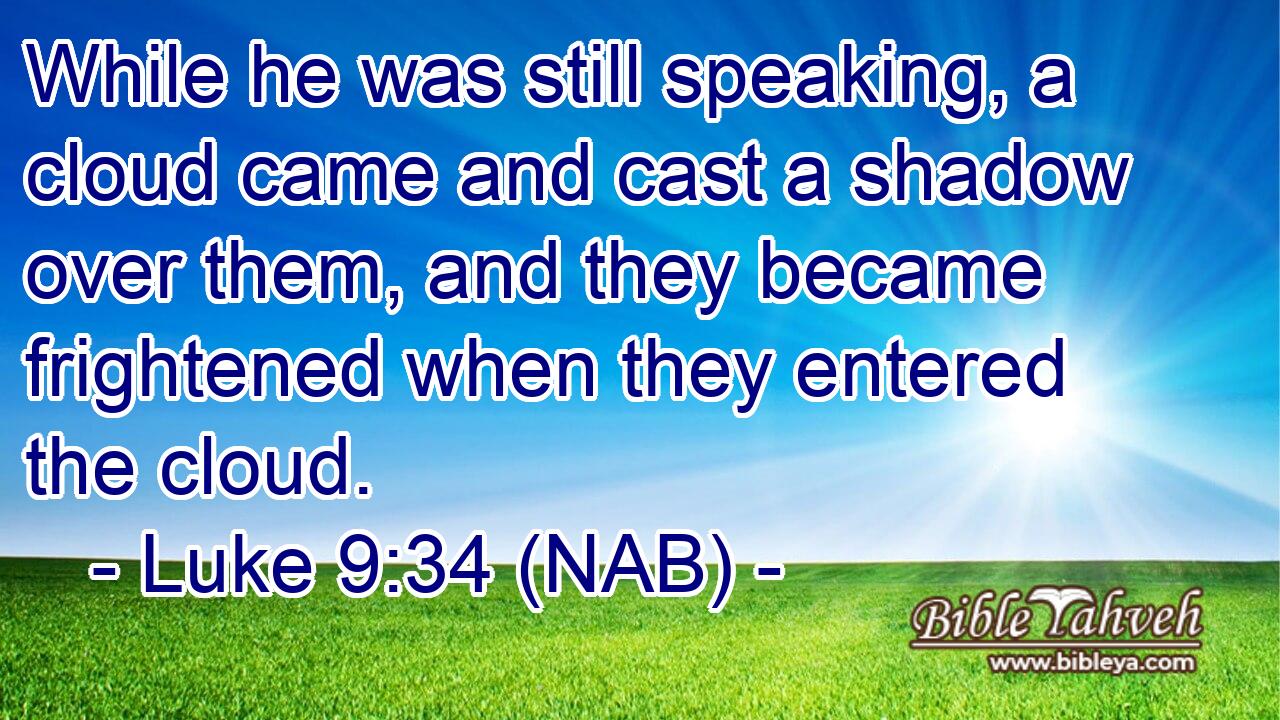 While he was still speaking, a cloud came and cast a shadow over them, and they became frightened when they entered the cloud.

- Luke 9:34 (NAB) -

Bible Yahveh
www.bibleya.com